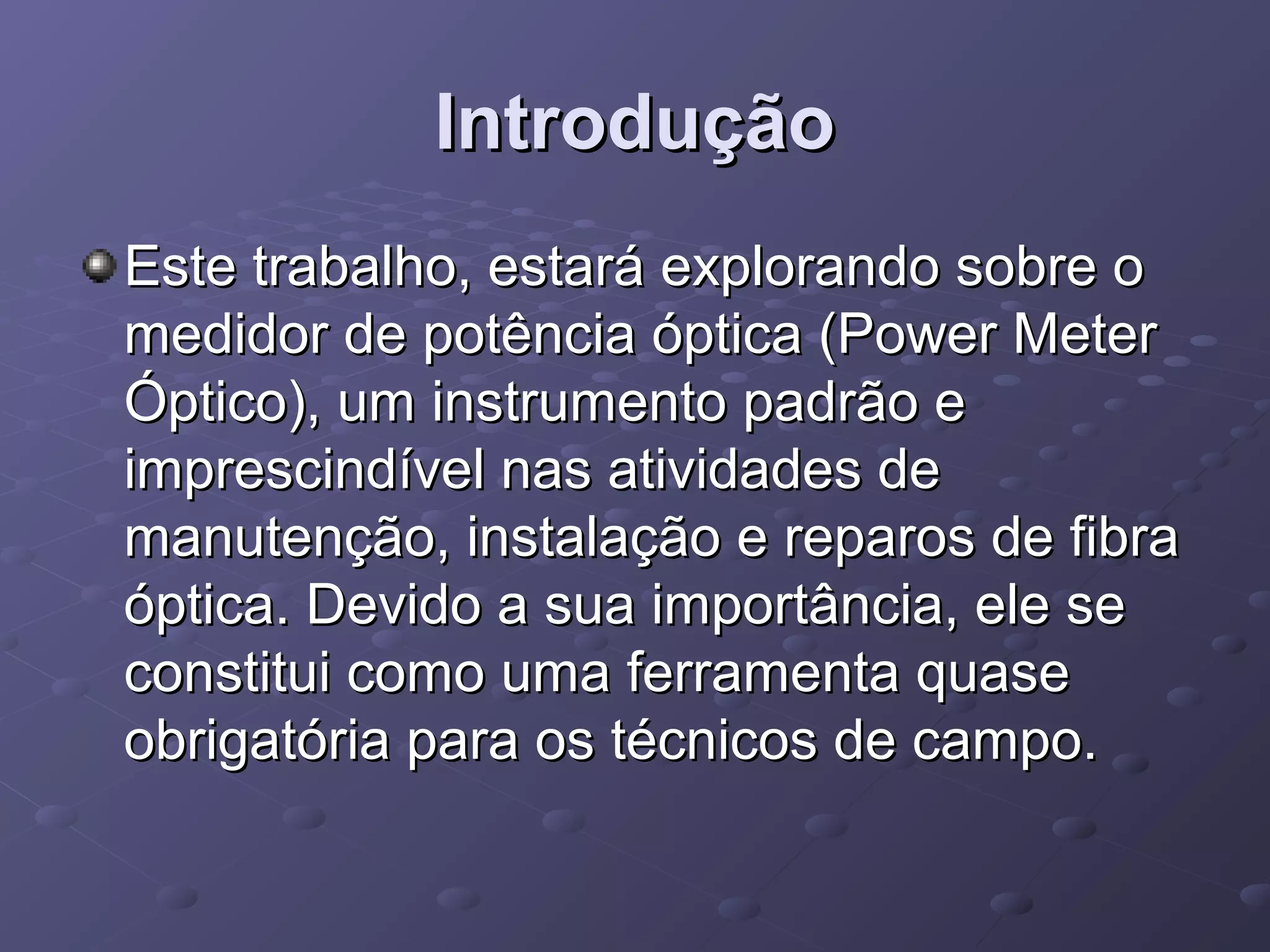 Introdução

Este trabalho, estará explorando sobre o medidor de potência óptica (Power Meter Óptico), um instrumento padrão e imprescindível nas atividades de manutenção, instalação e reparos de fibra óptica. Devido a sua importância, ele se constitui como uma ferramenta quase obrigatória para os técnicos de campo.